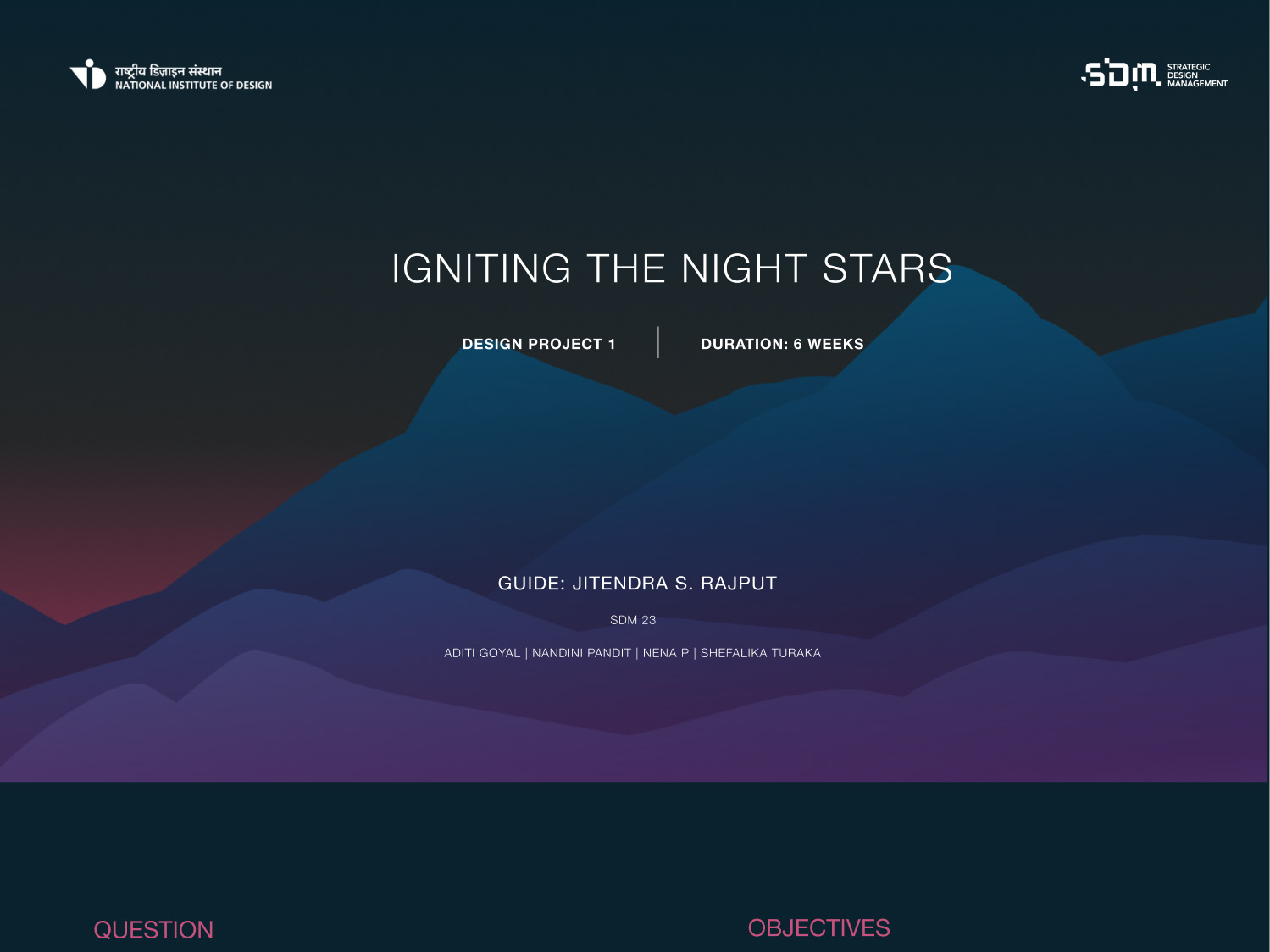 राष्ट्रीय डिज़ाइन संस्थान
NATIONAL INSTITUTE OF DESIGN

SDM
STRATEGIC
DESIGN
MANAGEMENT

IGNITING THE NIGHT STARS

DESIGN PROJECT 1

DURATION: 6 WEEKS

GUIDE: JITENDRA S. RAJPUT

SDM 23

ADITI GOYAL | NANDINI PANDIT | NENA P | SHEFALIKA TURAKA

QUESTION

OBJECTIVES